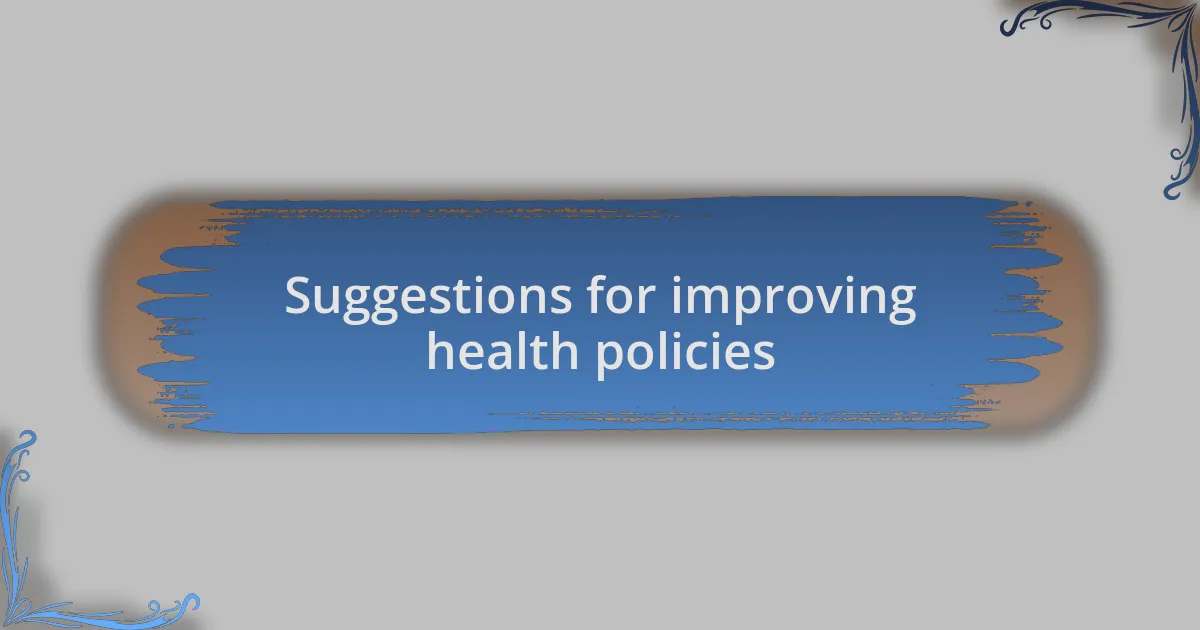 Suggestions for improving health policies